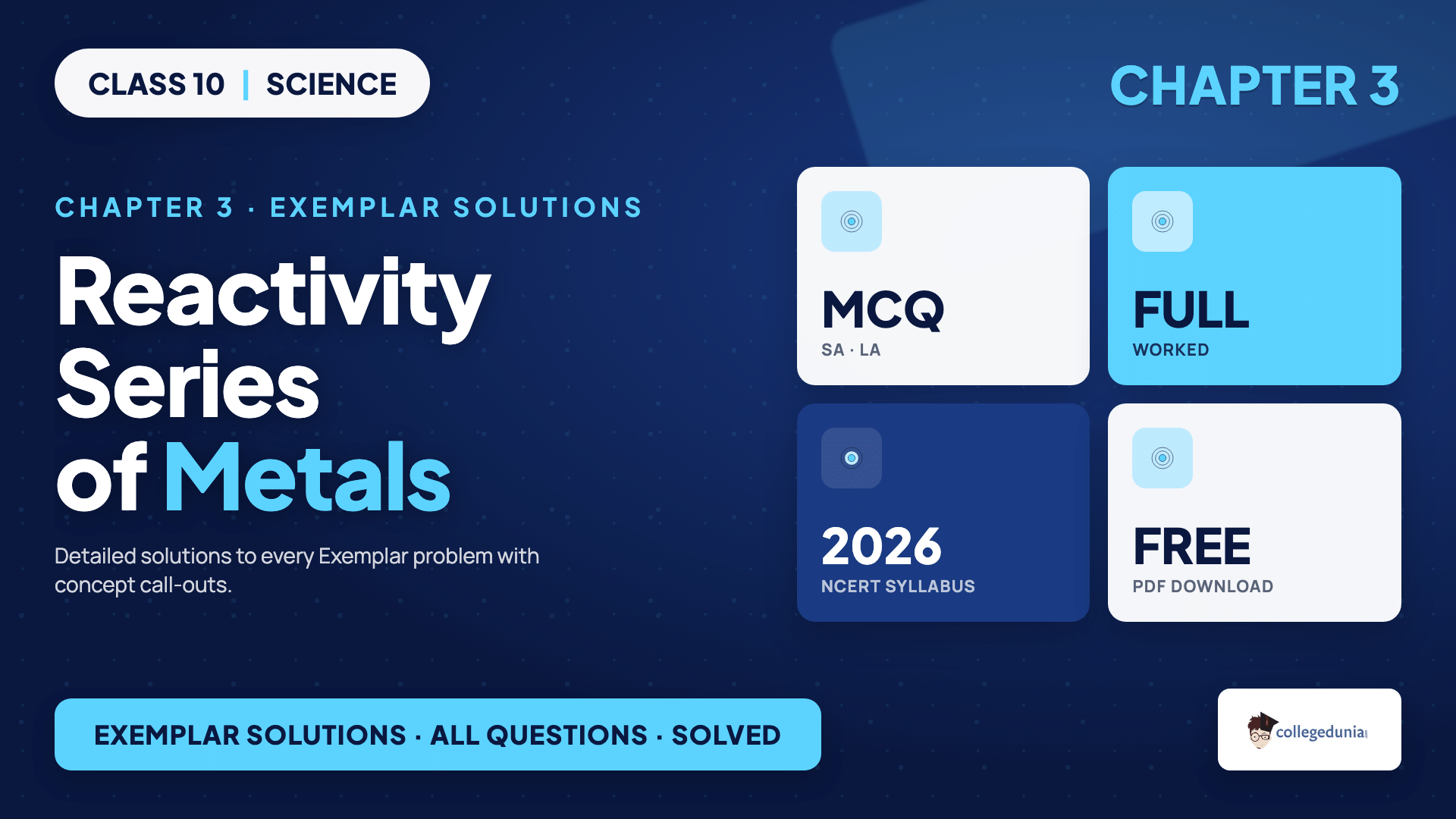 CLASS 10 | SCIENCE

CHAPTER 3

CHAPTER 3 · EXEMPLAR SOLUTIONS

Reactivity
Series
of Metals

Detailed solutions to every Exemplar problem with concept call-outs.

MCQ
SA · LA

FULL
WORKED

2026
NCERT SYLLABUS

FREE
PDF DOWNLOAD

EXEMPLAR SOLUTIONS · ALL QUESTIONS · SOLVED

collegedunia